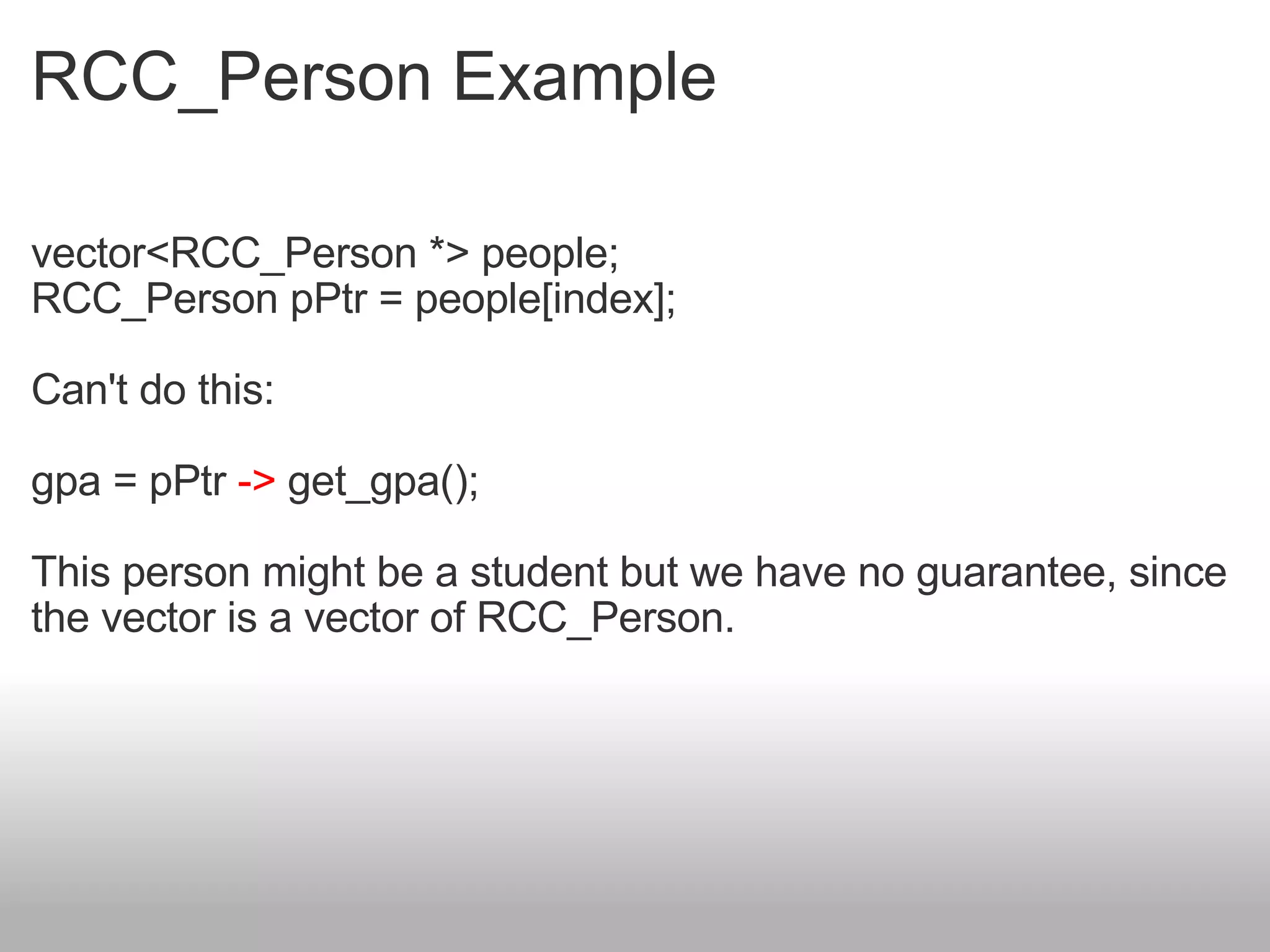 RCC_Person Example

vector<RCC_Person *> people;
RCC_Person pPtr = people[index];

Can't do this:

gpa = pPtr -> get_gpa();

This person might be a student but we have no guarantee, since the vector is a vector of RCC_Person.